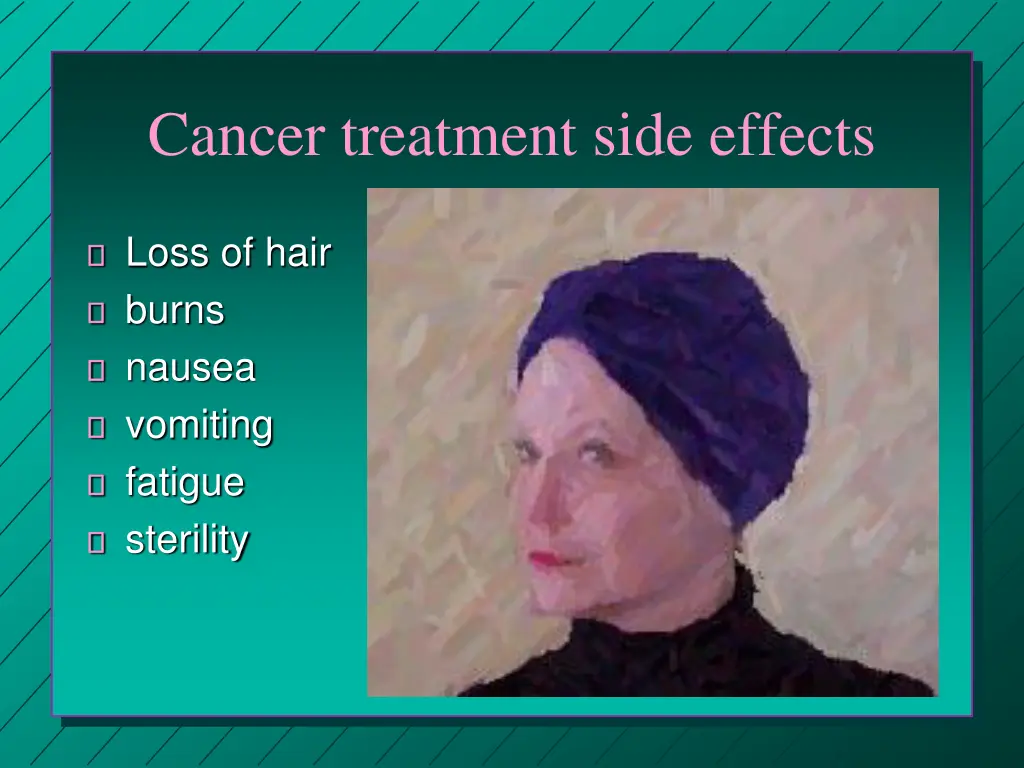 Cancer treatment side effects

- Loss of hair
- burns
- nausea
- vomiting
- fatigue
- sterility